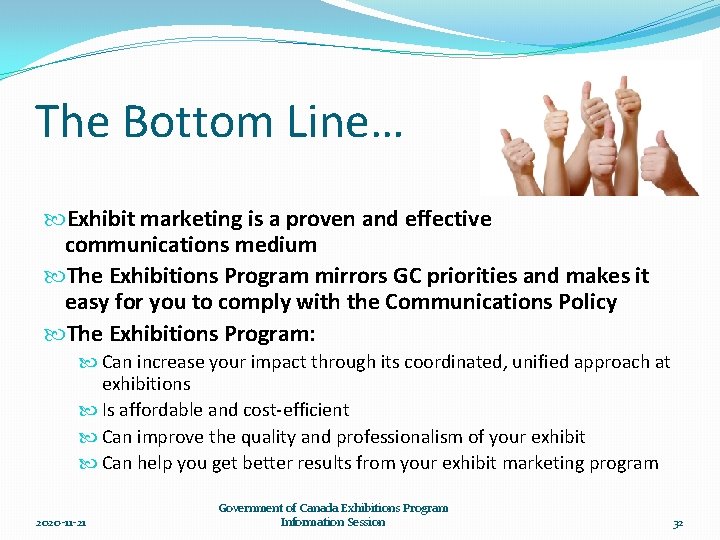 The Bottom Line…

Exhibit marketing is a proven and effective communications medium

The Exhibitions Program mirrors GC priorities and makes it easy for you to comply with the Communications Policy

The Exhibitions Program:

Can increase your impact through its coordinated, unified approach at exhibitions

Is affordable and cost-efficient

Can improve the quality and professionalism of your exhibit

Can help you get better results from your exhibit marketing program

2020-11-21

Government of Canada Exhibitions Program Information Session

32